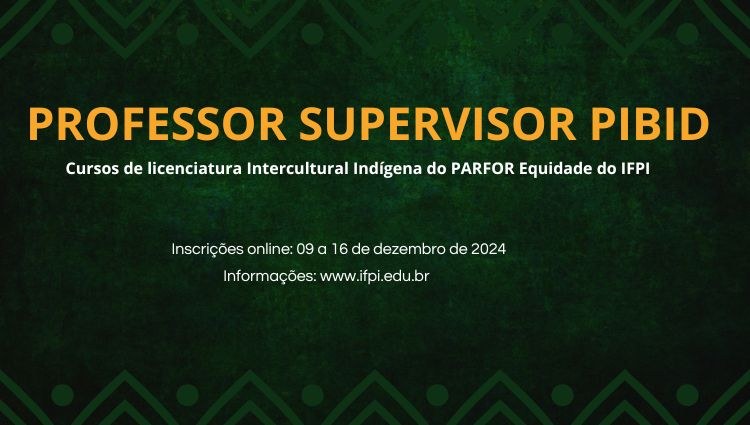 PROFESSOR SUPERVISOR PIBID

Cursos de licenciatura Intercultural Indígena do PARFOR Equidade do IFPI

Inscrições online: 09 a 16 de dezembro de 2024

Informações: www.ifpi.edu.br